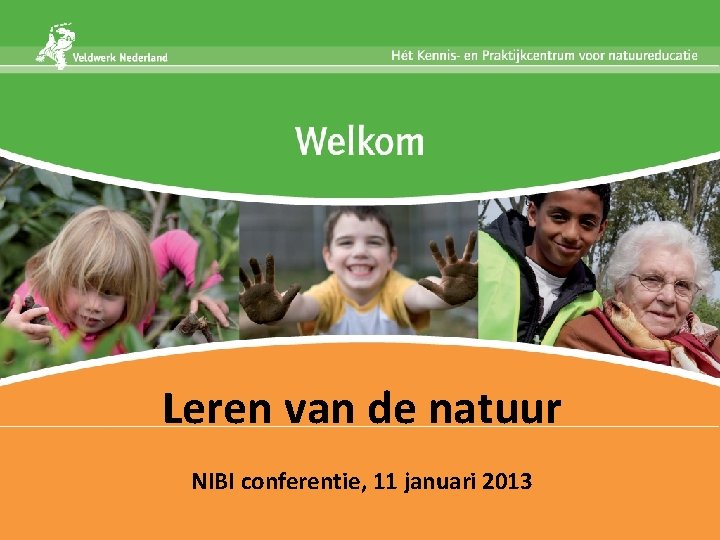 Veldwerk Nederland

Hét Kennis- en Praktijkcentrum voor natuureducatie

Welkom

Leren van de natuur

NIBI conferentie, 11 januari 2013